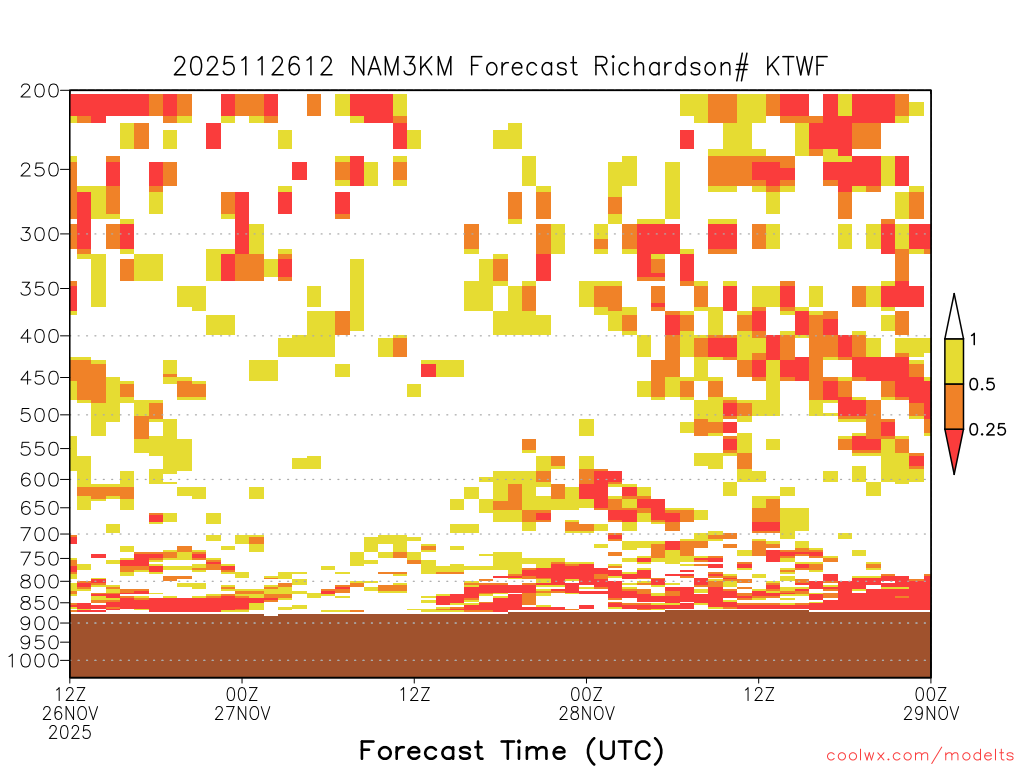 2025112612 NAM3KM Forecast Richardson# KTWF

200
250
300
350
400
450
500
550
600
650
700
750
800
850
900
950
1000

1
0.5
0.25

12Z
26NOV
2025
00Z
27NOV
12Z
00Z
28NOV
12Z
00Z
29NOV

Forecast Time (UTC)

coolwx.com/modelts